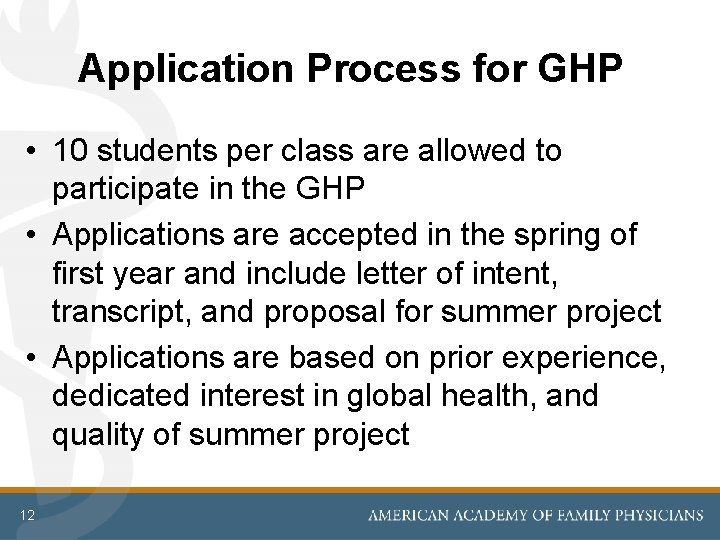 Application Process for GHP

• 10 students per class are allowed to participate in the GHP
• Applications are accepted in the spring of first year and include letter of intent, transcript, and proposal for summer project
• Applications are based on prior experience, dedicated interest in global health, and quality of summer project

12

AMERICAN ACADEMY OF FAMILY PHYSICIANS